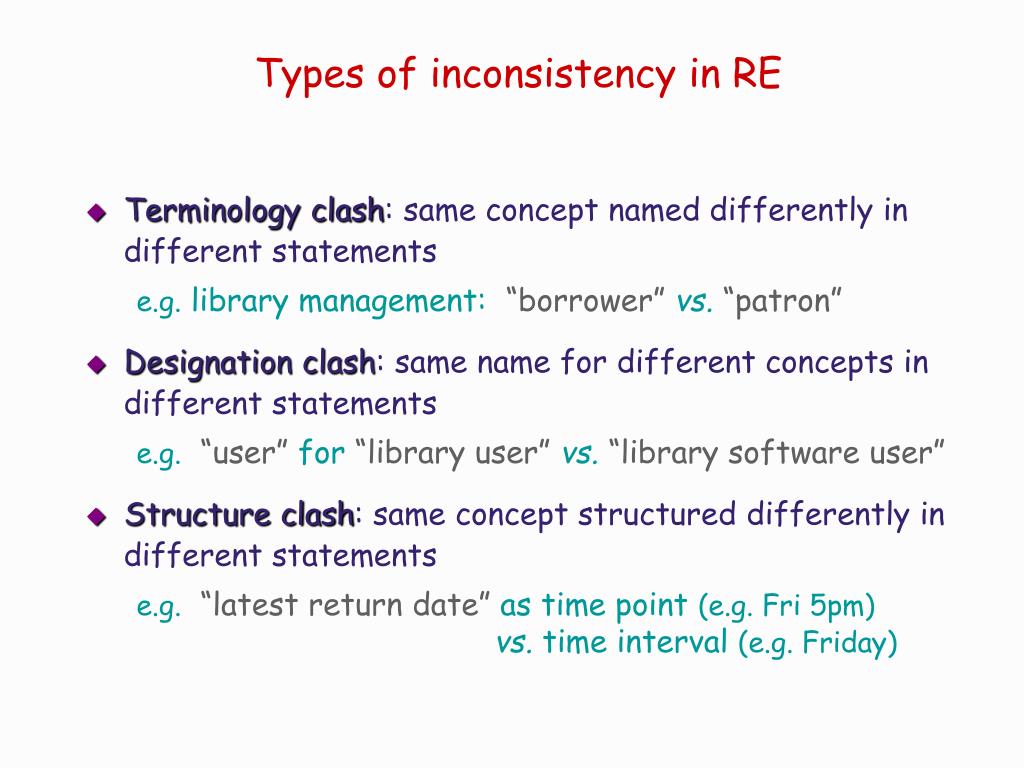 Types of inconsistency in RE

Terminology clash: same concept named differently in different statements

e.g. library management: “borrower” vs. “patron”

Designation clash: same name for different concepts in different statements

e.g. “user” for “library user” vs. “library software user”

Structure clash: same concept structured differently in different statements

e.g. “latest return date” as time point (e.g. Fri 5pm) vs. time interval (e.g. Friday)